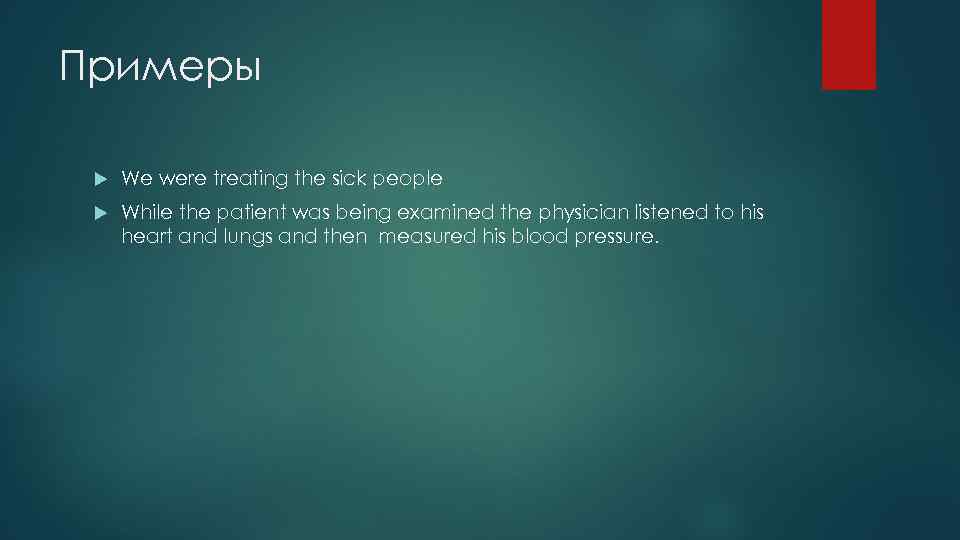 Примеры

We were treating the sick people

While the patient was being examined the physician listened to his heart and lungs and then measured his blood pressure.